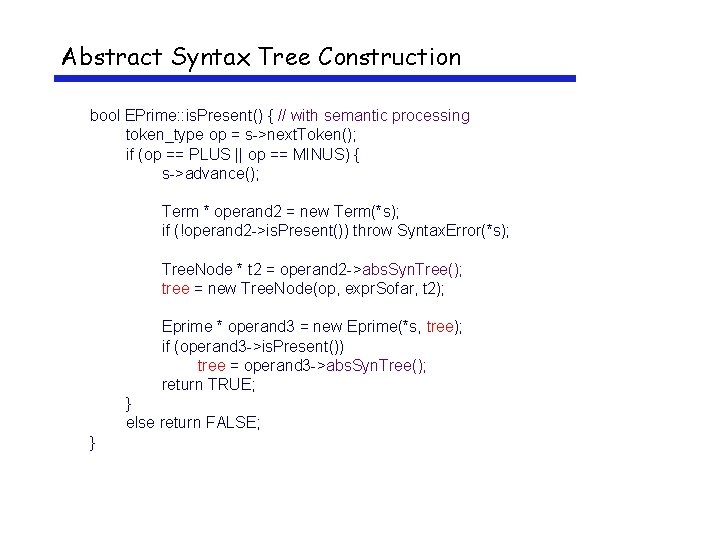 Abstract Syntax Tree Construction

bool EPrime::isPresent() { // with semantic processing
token_type op = s->nextToken();
if (op == PLUS || op == MINUS) {
s->advance();

Term * operand2 = new Term(*s);
if (!operand2->isPresent()) throw SyntaxError(*s);

TreeNode * t2 = operand2->absSynTree();
tree = new TreeNode(op, exprSofar, t2);

Eprime * operand3 = new Eprime(*s, tree);
if (operand3->isPresent())
tree = operand3->absSynTree();
return TRUE;
}
else return FALSE;
}